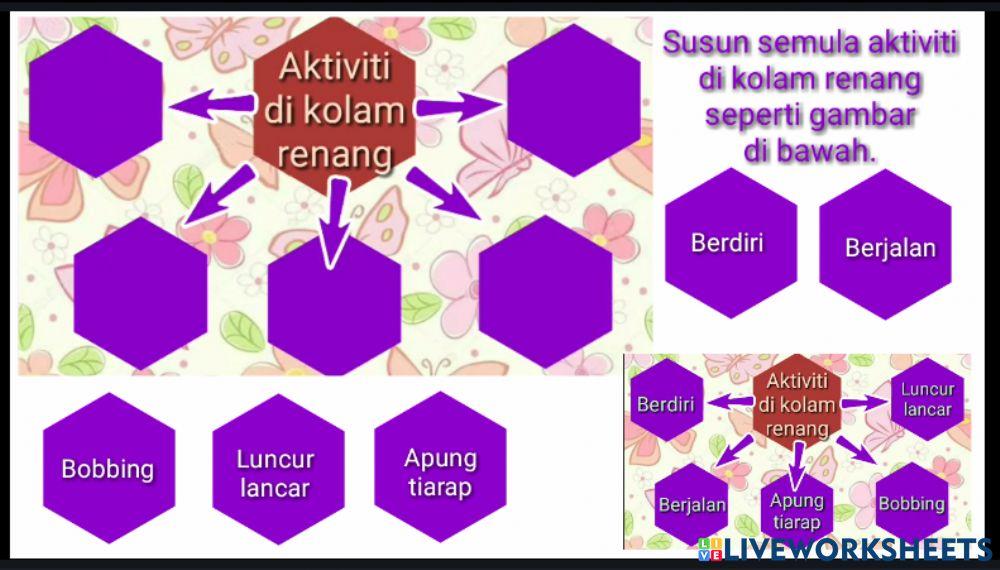 Aktiviti di kolam renang

Susun semula aktiviti di kolam renang seperti gambar di bawah.

Berdiri

Berjalan

Bobbing

Luncur lancar

Apung tiarap

Berdiri

Aktiviti di kolam renang

Luncur lancar

Berjalan

Apung tiarap

Bobbing

LIVEWORKSHEETS